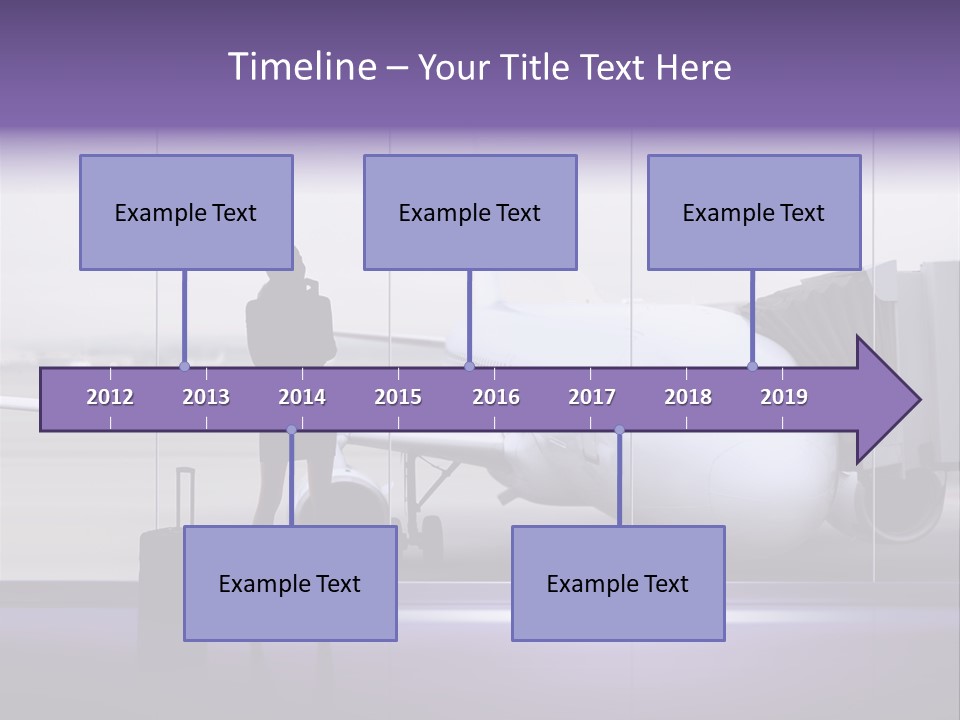 Timeline – Your Title Text Here

Example Text

Example Text

Example Text

2012 2013 2014 2015 2016 2017 2018 2019

Example Text

Example Text